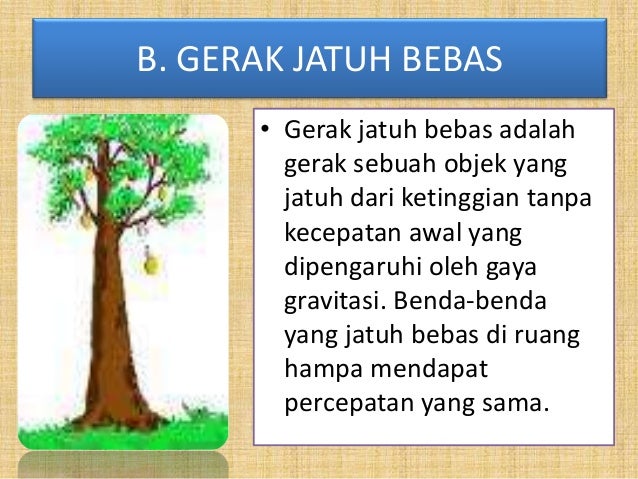 B. GERAK JATUH BEBAS

• Gerak jatuh bebas adalah gerak sebuah objek yang jatuh dari ketinggian tanpa kecepatan awal yang dipengaruhi oleh gaya gravitasi. Benda-benda yang jatuh bebas di ruang hampa mendapat percepatan yang sama.